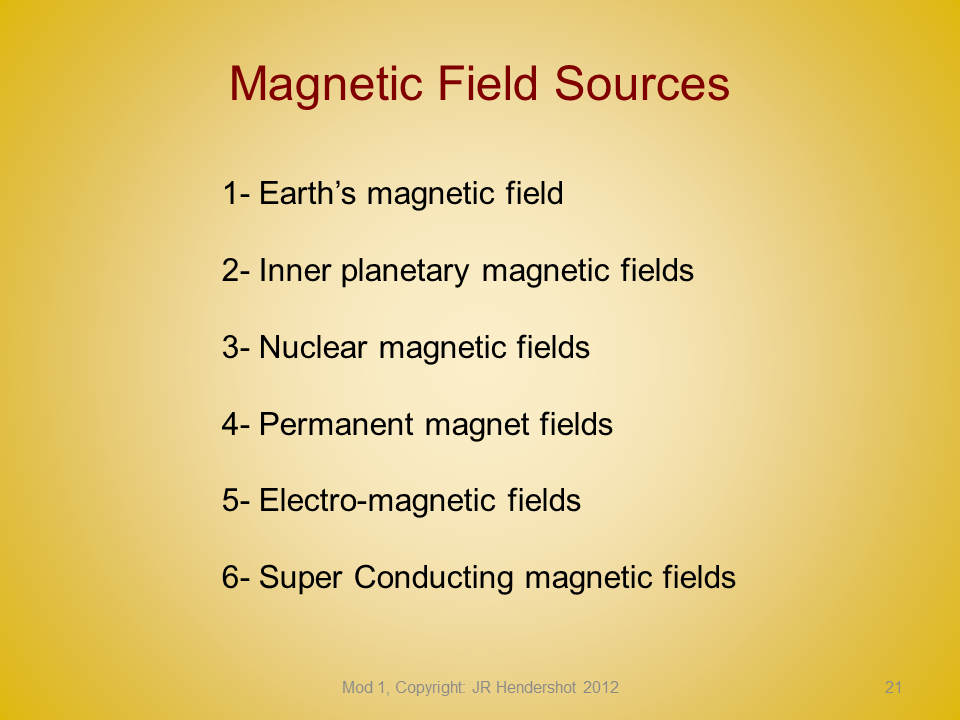 Magnetic Field Sources

1- Earth’s magnetic field

2- Inner planetary magnetic fields

3- Nuclear magnetic fields

4- Permanent magnet fields

5- Electro-magnetic fields

6- Super Conducting magnetic fields

Mod 1, Copyright: JR Hendershot 2012

21